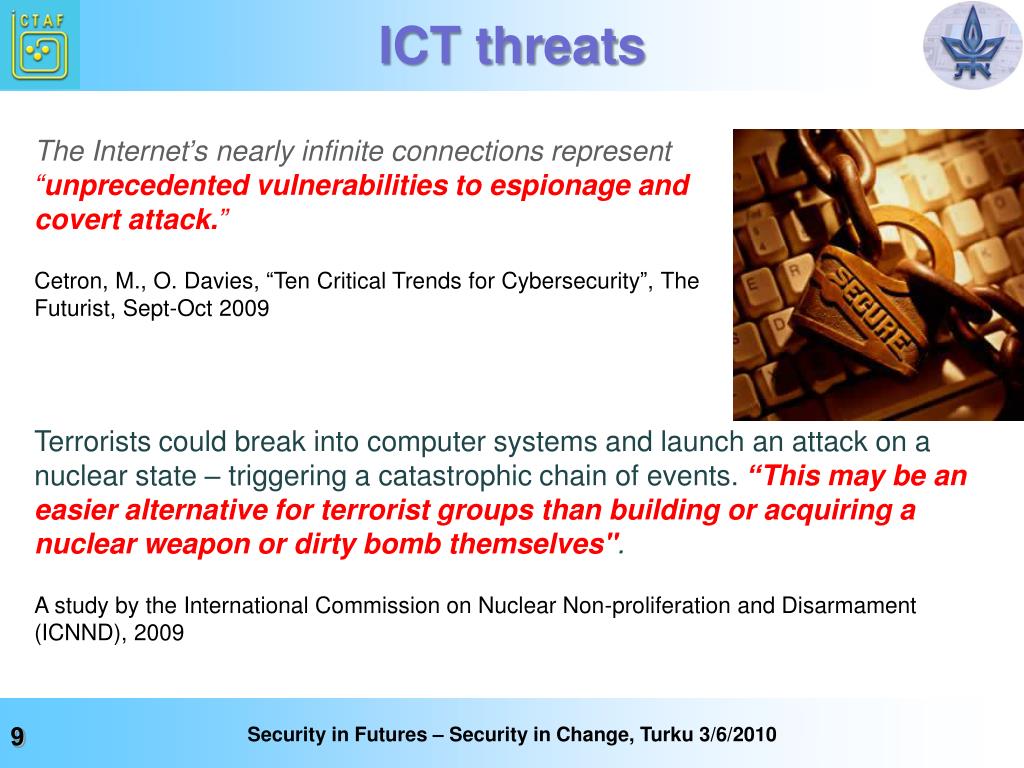 ICTAF

ICT threats

The Internet's nearly infinite connections represent "unprecedented vulnerabilities to espionage and covert attack."

Cetron, M., O. Davies, "Ten Critical Trends for Cybersecurity", The Futurist, Sept-Oct 2009

SECURE

Terrorists could break into computer systems and launch an attack on a nuclear state – triggering a catastrophic chain of events. "This may be an easier alternative for terrorist groups than building or acquiring a nuclear weapon or dirty bomb themselves".

A study by the International Commission on Nuclear Non-proliferation and Disarmament (ICNND), 2009

9

Security in Futures – Security in Change, Turku 3/6/2010